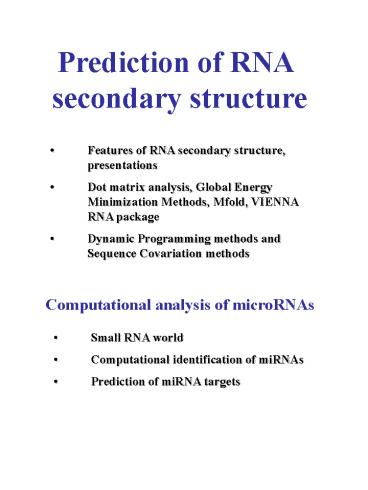 Prediction of RNA secondary structure

• Features of RNA secondary structure, presentations

• Dot matrix analysis, Global Energy Minimization Methods, Mfold, VIENNA RNA package

• Dynamic Programming methods and Sequence Covariation methods

Computational analysis of microRNAs

• Small RNA world

• Computational identification of miRNAs

• Prediction of miRNA targets